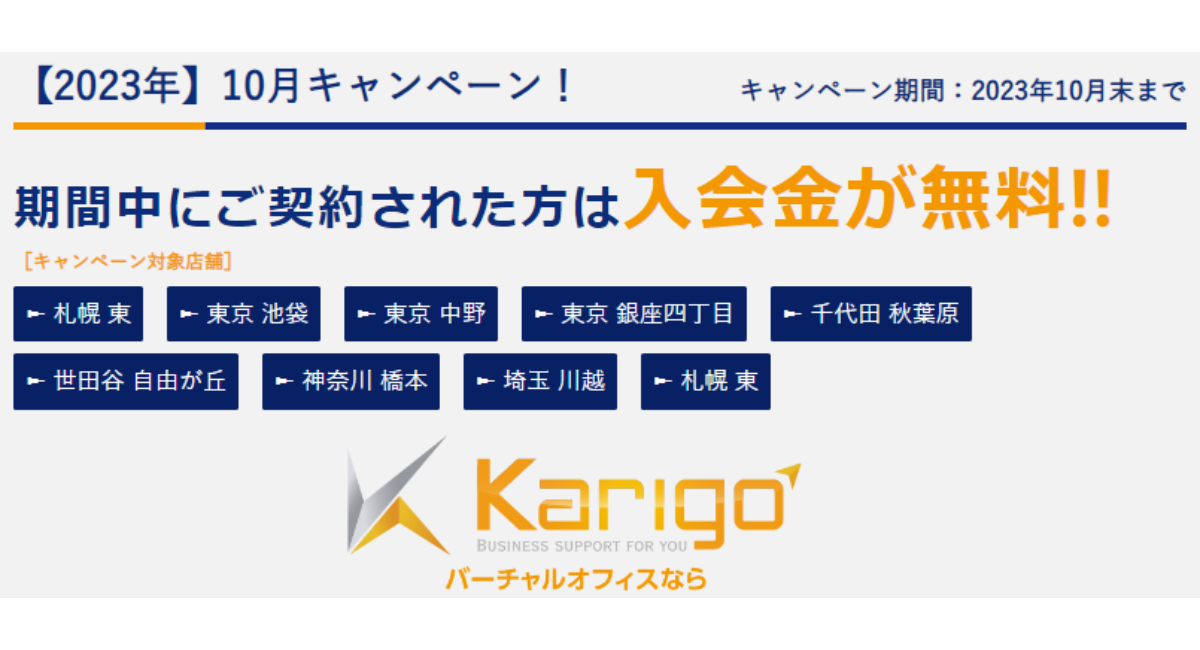 【2023年】10月キャンペーン！

キャンペーン期間：2023年10月末まで

期間中にご契約された方は入会金が無料!!

［キャンペーン対象店舗］

札幌 東
東京 池袋
東京 中野
東京 銀座四丁目
千代田 秋葉原
世田谷 自由が丘
神奈川 橋本
埼玉 川越
札幌 東

Karigo
BUSINESS SUPPORT FOR YOU
バーチャルオフィスなら